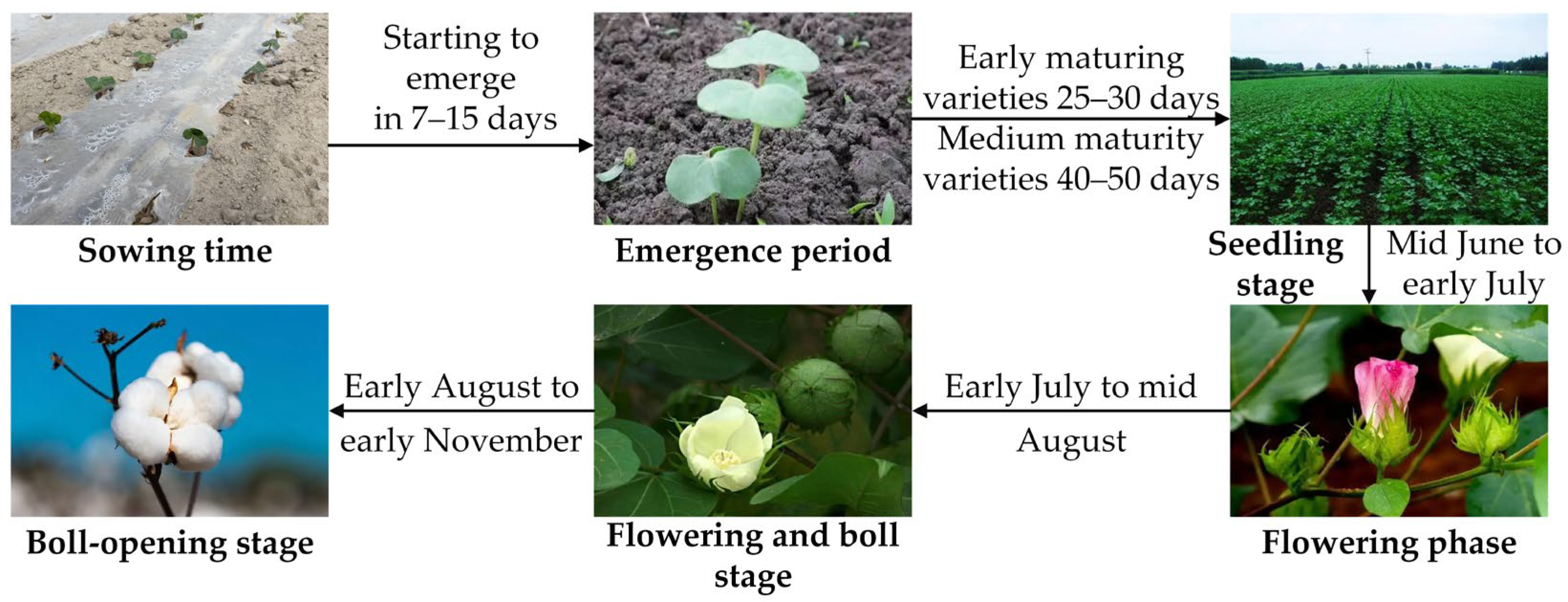 Sowing time

Starting to emerge in 7–15 days

Emergence period

Early maturing varieties 25–30 days
Medium maturity varieties 40–50 days

Seedling stage

Mid June to early July

Flowering phase

Early July to mid August

Flowering and boll stage

Early August to early November

Boll-opening stage